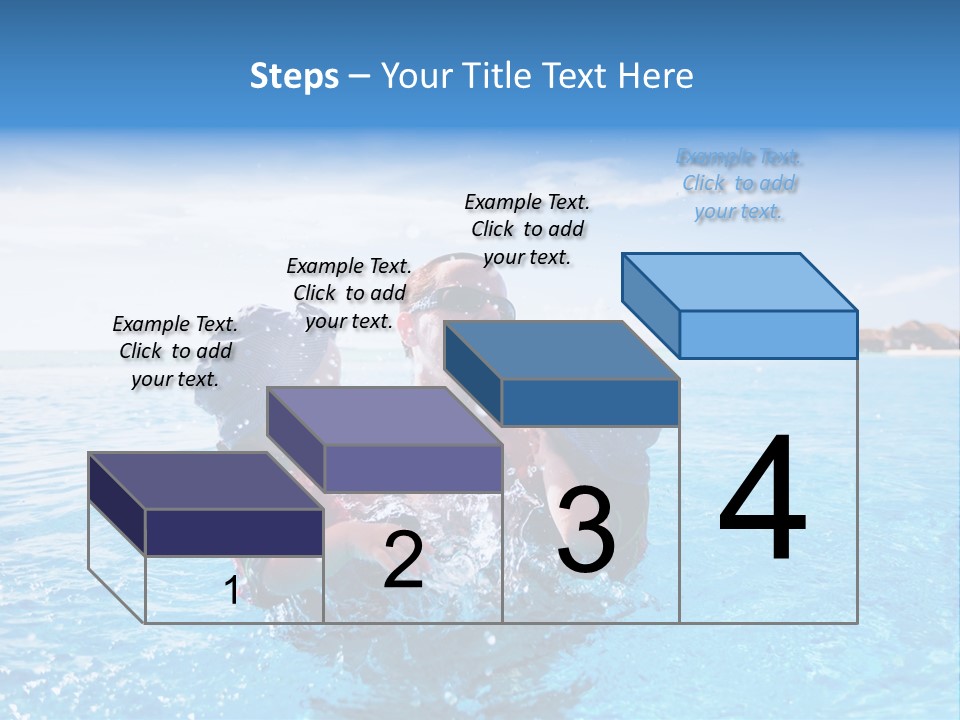 Steps – Your Title Text Here

Example Text. Click to add your text.

Example Text. Click to add your text.

Example Text. Click to add your text.

Example Text. Click to add your text.

1

2

3

4